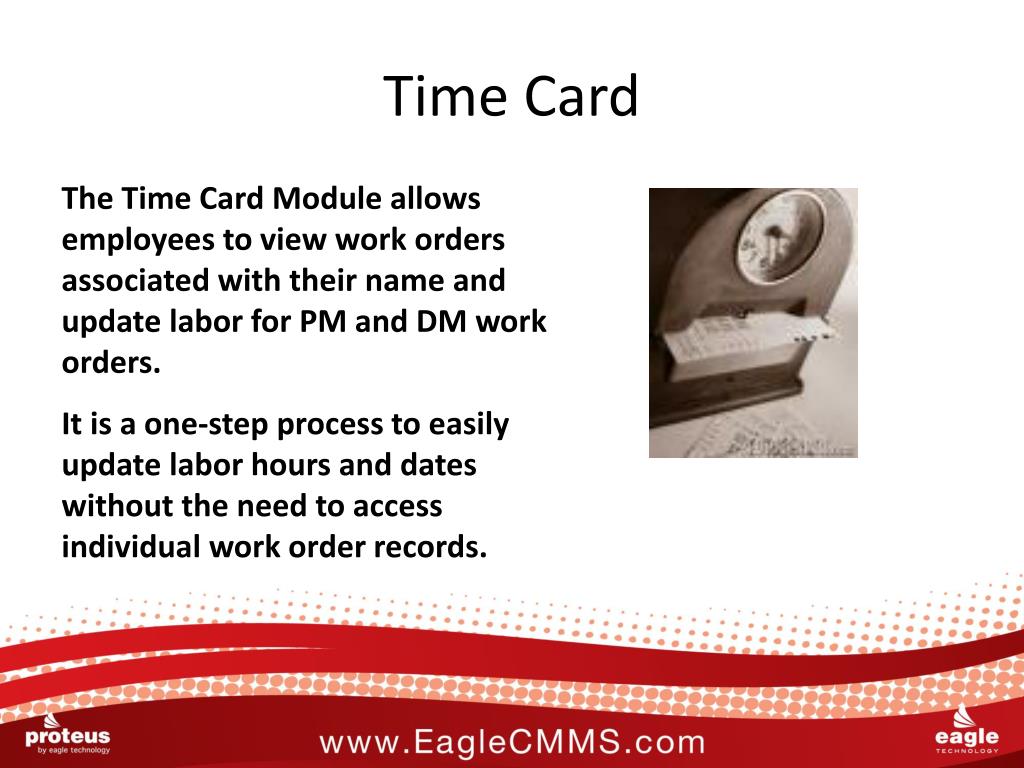 Time Card

The Time Card Module allows employees to view work orders associated with their name and update labor for PM and DM work orders.

It is a one-step process to easily update labor hours and dates without the need to access individual work order records.

proteus
by eagle technology

www.EagleCMMS.com

eagle
TECHNOLOGY